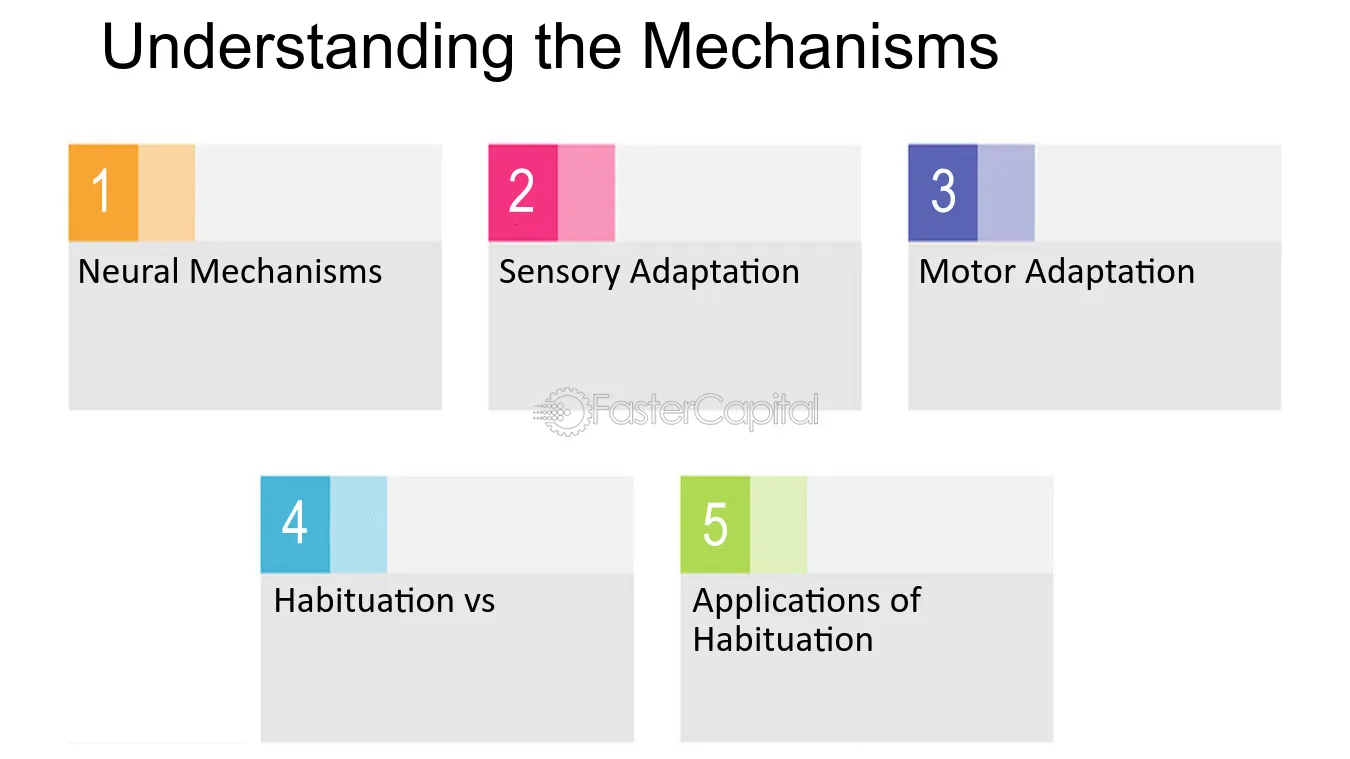 Understanding the Mechanisms

1

Neural Mechanisms

2

Sensory Adaptation

3

Motor Adaptation

4

Habituation vs

5

Applications of Habituation

FasterCapital